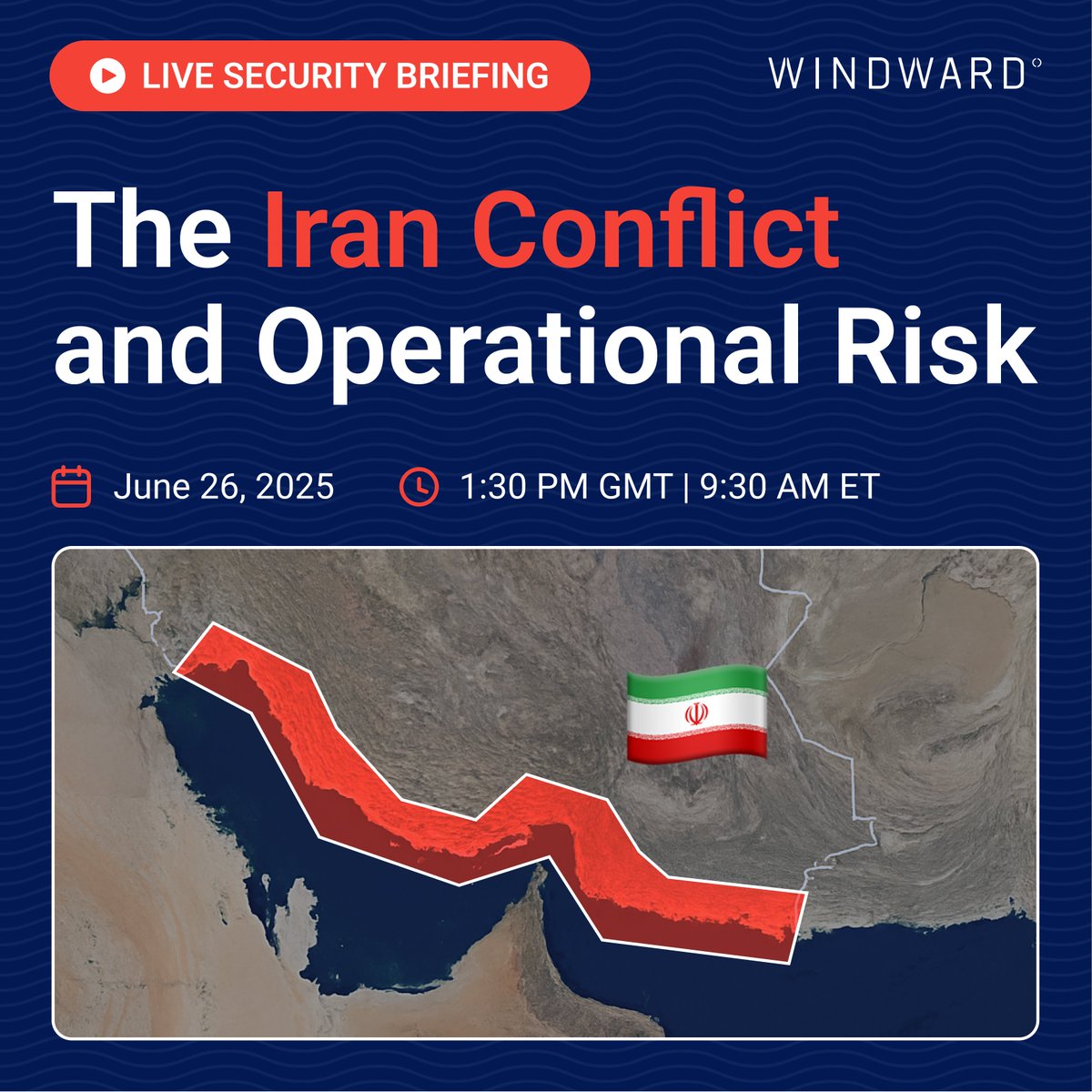 LIVE SECURITY BRIEFING

WINDWARD

The Iran Conflict and Operational Risk

June 26, 2025

1:30 PM GMT | 9:30 AM ET